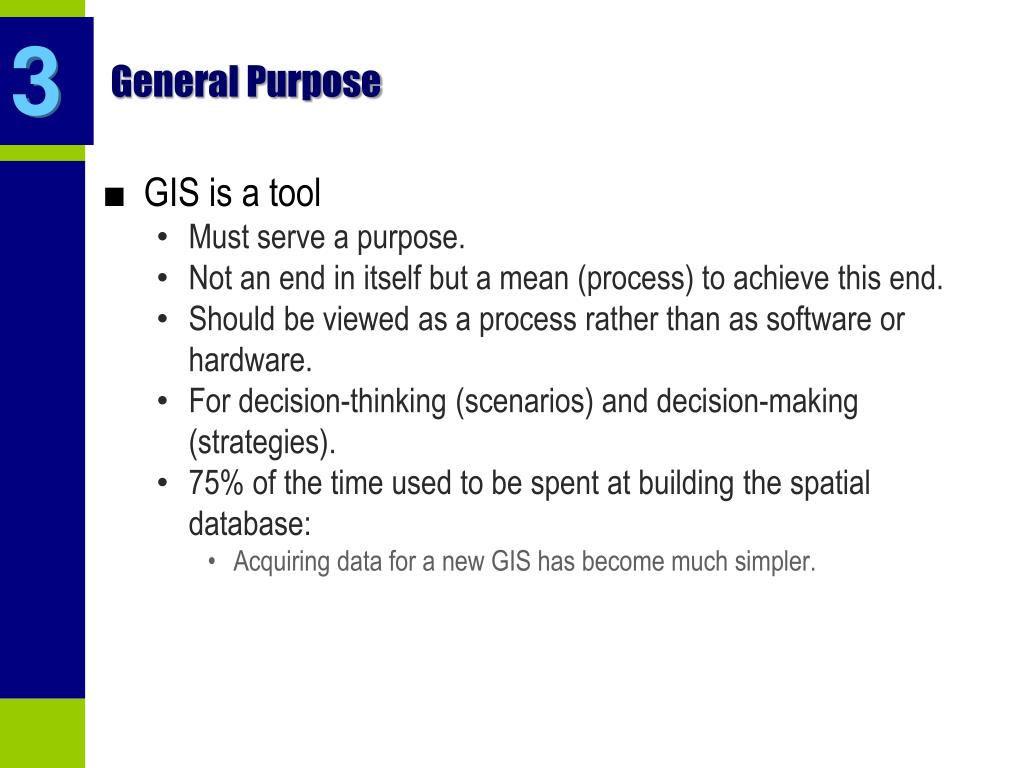 3

General Purpose

■ GIS is a tool
• Must serve a purpose.
• Not an end in itself but a mean (process) to achieve this end.
• Should be viewed as a process rather than as software or hardware.
• For decision-thinking (scenarios) and decision-making (strategies).
• 75% of the time used to be spent at building the spatial database:
• Acquiring data for a new GIS has become much simpler.